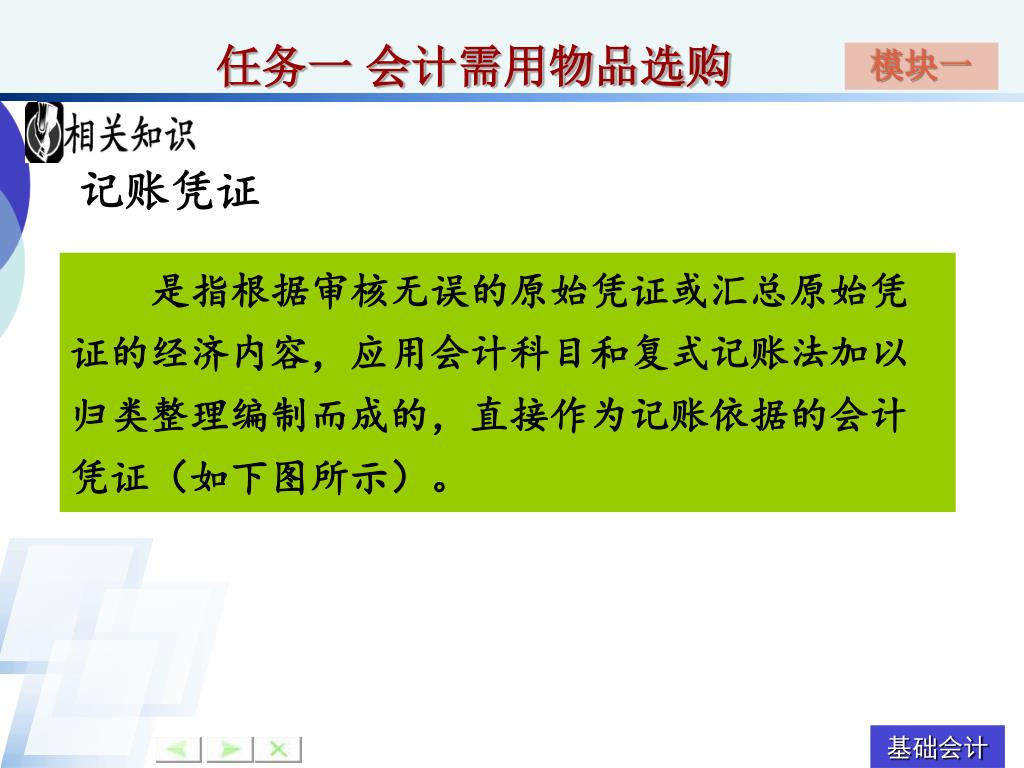 任务一 会计需用物品选购

模块一

相关知识

记账凭证

是指根据审核无误的原始凭证或汇总原始凭证的经济内容，应用会计科目和复式记账法加以归类整理编制而成的，直接作为记账依据的会计凭证（如下图所示）。

基础会计